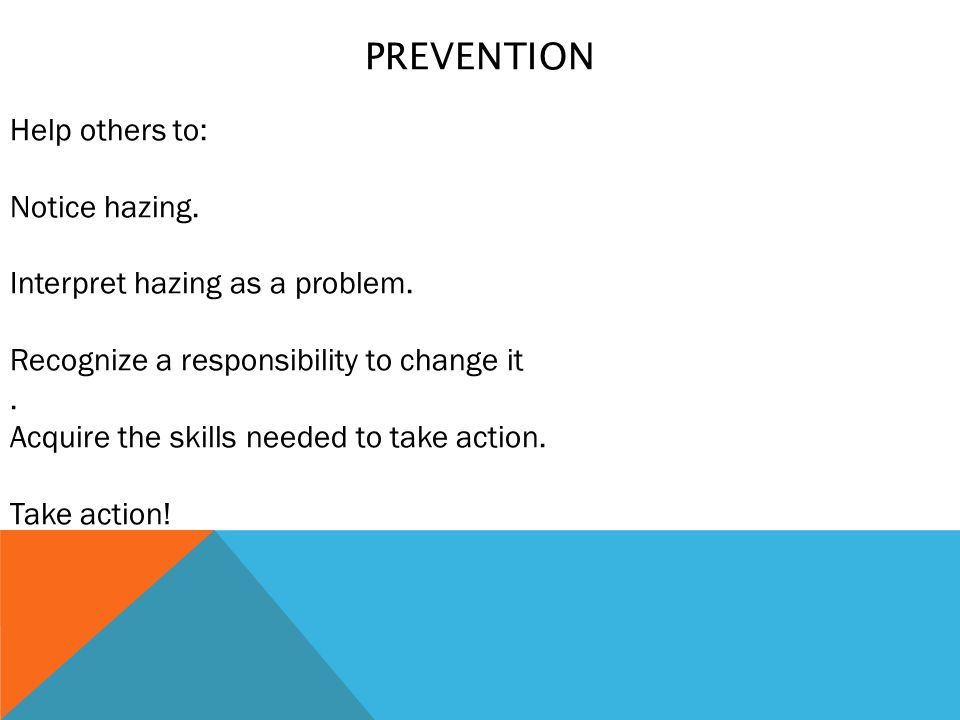 PREVENTION

Help others to:

Notice hazing.

Interpret hazing as a problem.

Recognize a responsibility to change it
.
Acquire the skills needed to take action.

Take action!